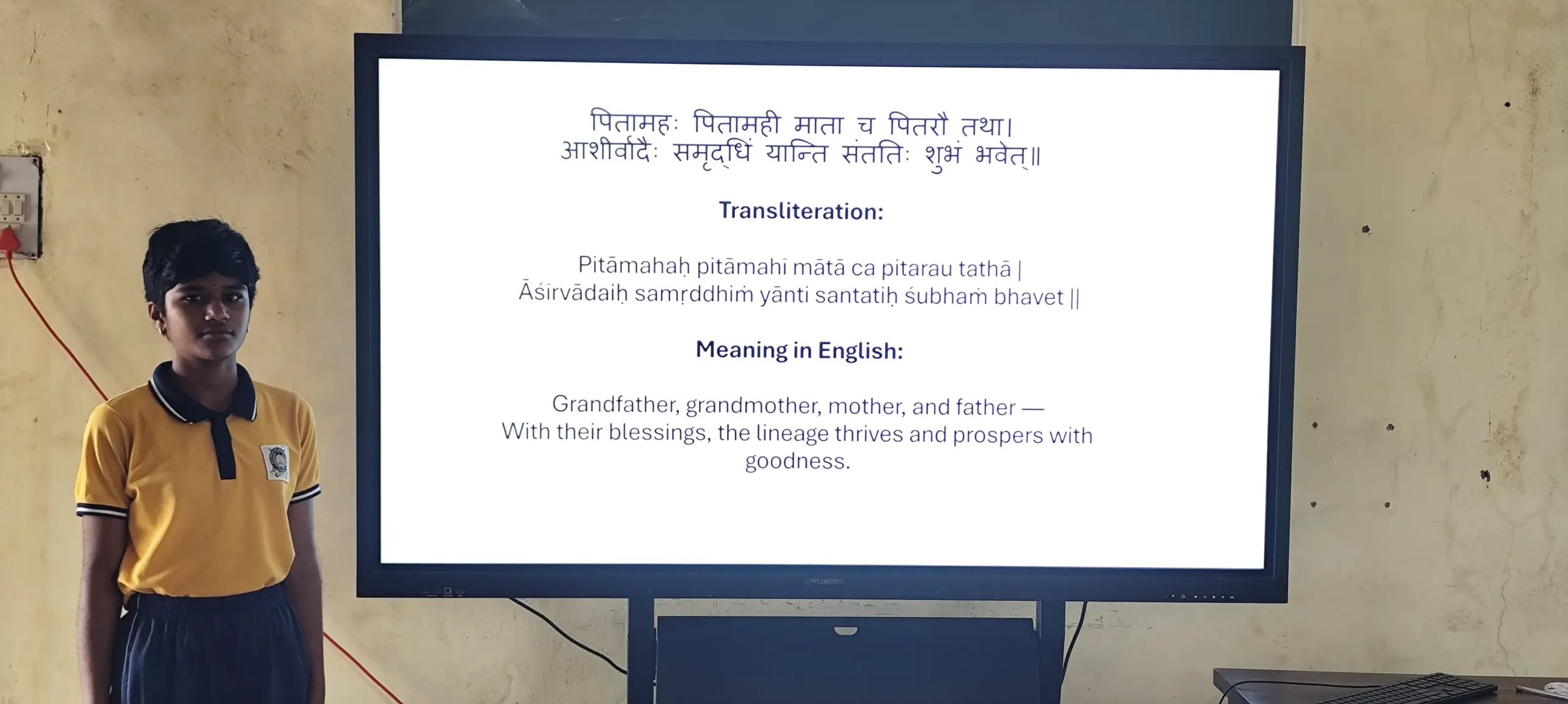 पितामहः पितामही माता च पितरौ तथा।
आशीर्वादैः समृद्धिं यान्ति संततिः शुभं भवेत्॥

Transliteration:

Pitāmahaḥ pitāmahī mātā ca pitarau tathā |
Āśīrvādaiḥ samṛddhiṁ yānti santatiḥ śubhaṁ bhavet ||

Meaning in English:

Grandfather, grandmother, mother, and father —
With their blessings, the lineage thrives and prospers with goodness.

HYUNDAI